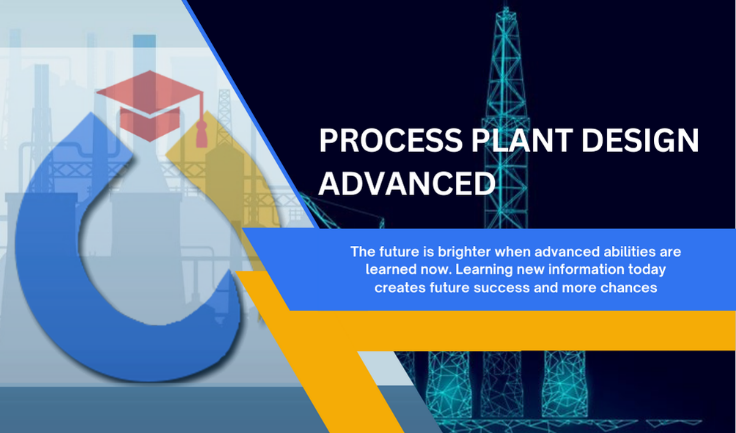 PROCESS PLANT DESIGN ADVANCED

The future is brighter when advanced abilities are learned now. Learning new information today creates future success and more chances